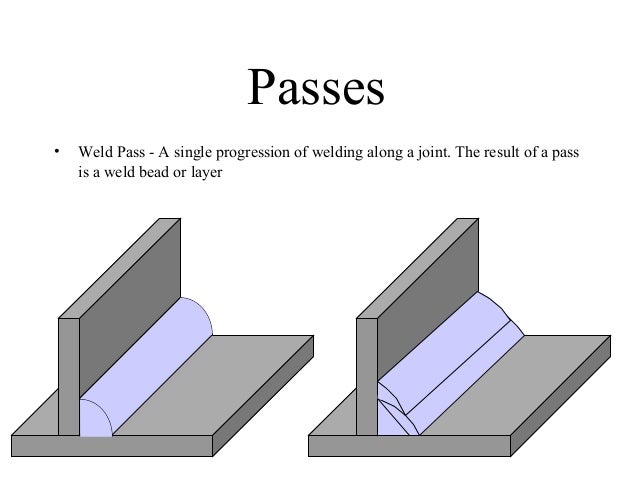 Passes

• Weld Pass - A single progression of welding along a joint. The result of a pass is a weld bead or layer